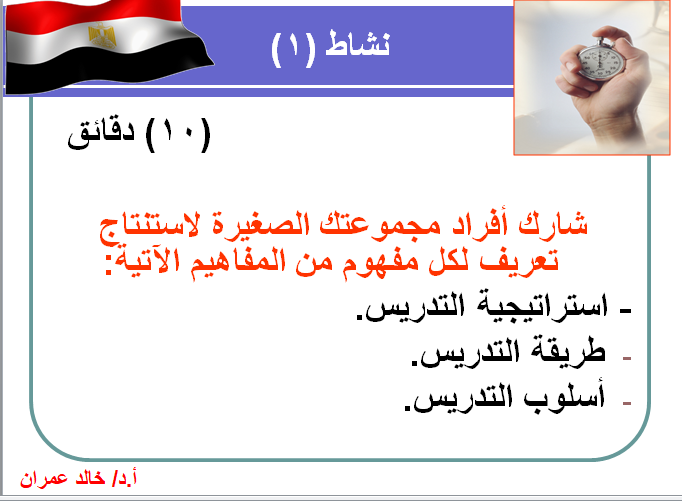 نشاط (١)

(١٠) دقائق

شارك أفراد مجموعتك الصغيرة لاستنتاج تعريف لكل مفهوم من المفاهيم الآتية:

- استراتيجية التدريس.
- طريقة التدريس.
- أسلوب التدريس.

أ.د/ خالد عمران